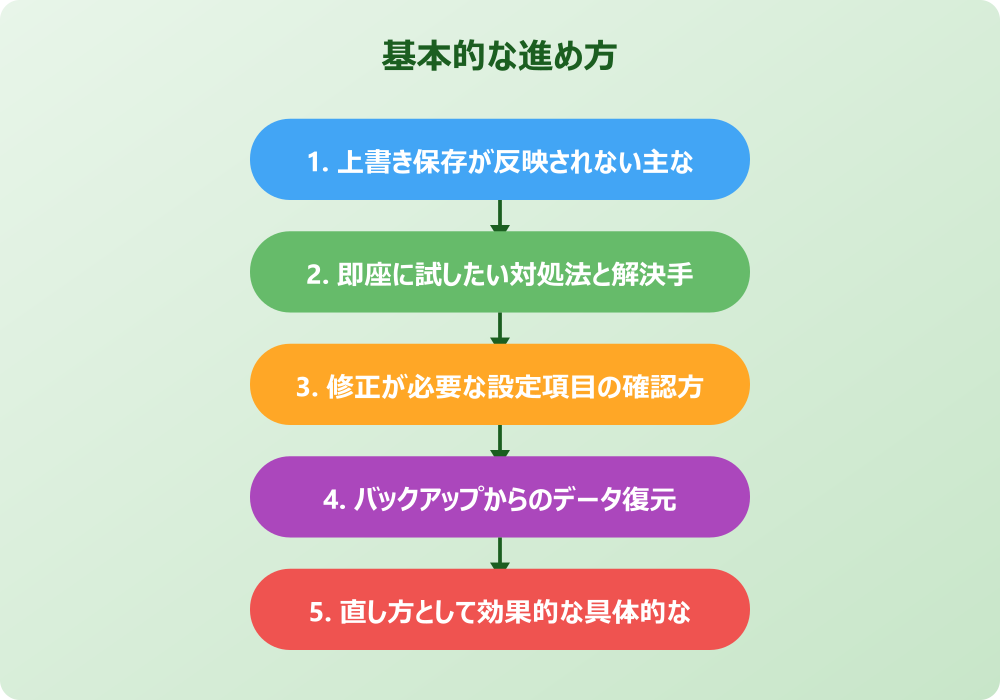 基本的な進め方

1. 上書き保存が反映されない主な

2. 即座に試したい対処法と解決手

3. 修正が必要な設定項目の確認方

4. バックアップからのデータ復元

5. 直し方として効果的な具体的な